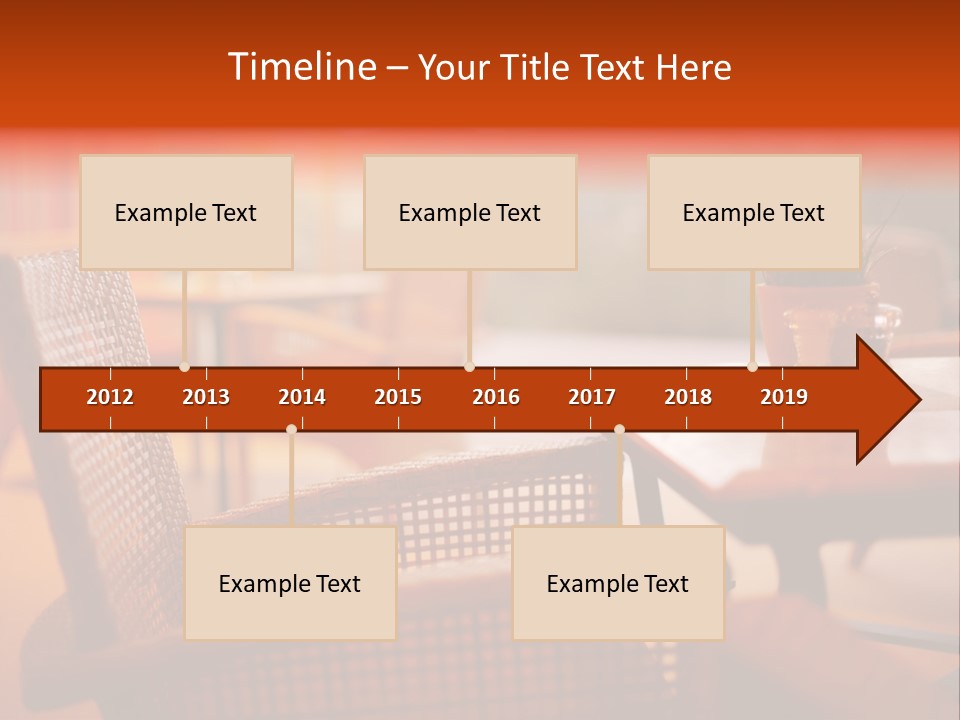 Timeline – Your Title Text Here

Example Text

Example Text

Example Text

2012 2013 2014 2015 2016 2017 2018 2019

Example Text

Example Text